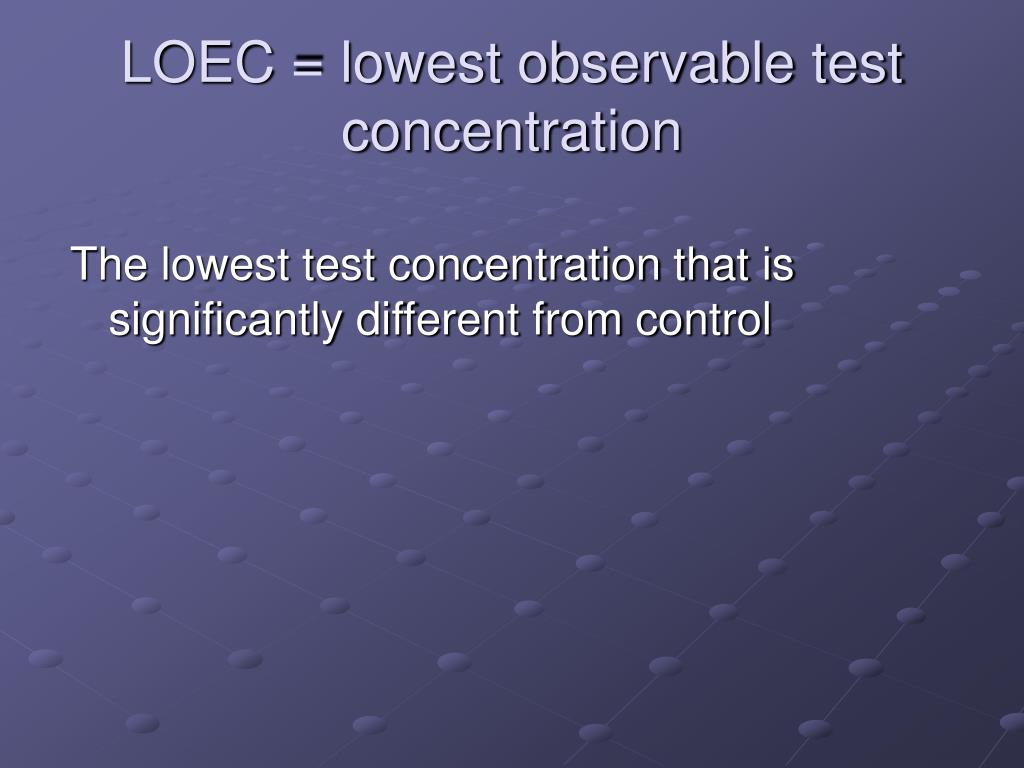 LOEC = lowest observable test concentration

The lowest test concentration that is significantly different from control